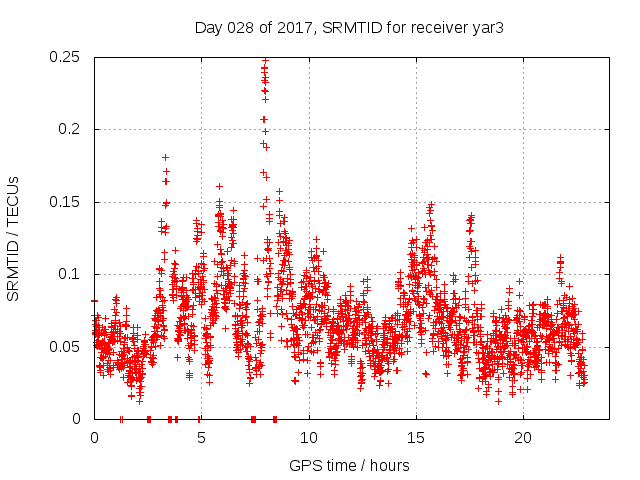 Day 028 of 2017, SRMTID for receiver yar3

SRMTID / TECUs

0.25
0.2
0.15
0.1
0.05
0

0
5
10
15
20

GPS time / hours